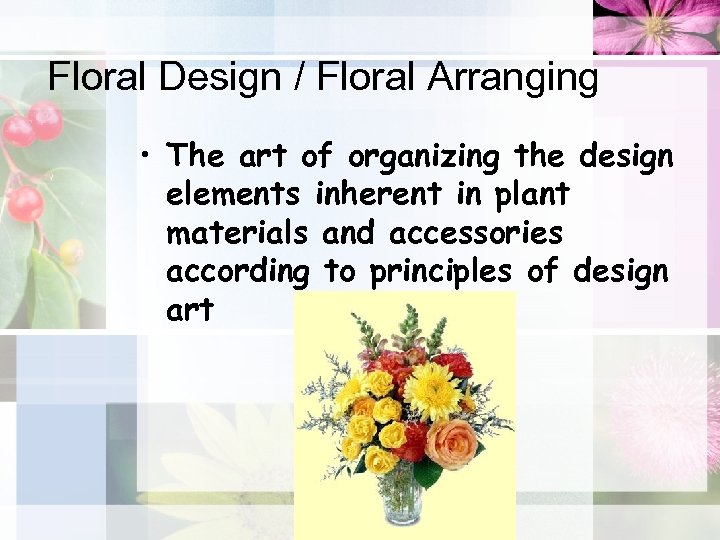 Floral Design / Floral Arranging

• The art of organizing the design elements inherent in plant materials and accessories according to principles of design art